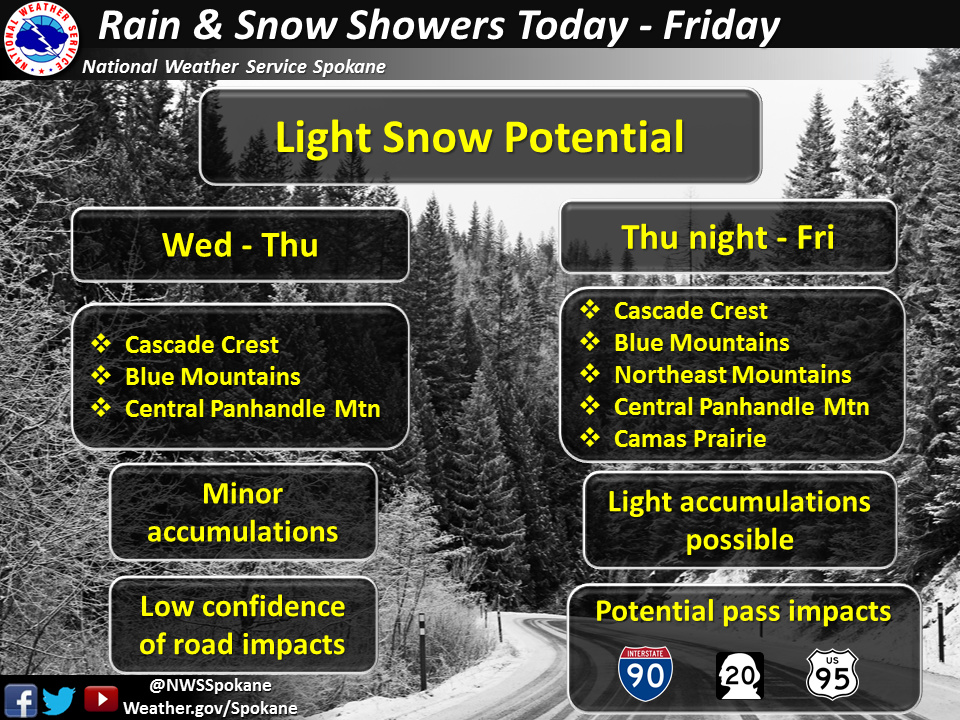 NATIONAL WEATHER SERVICE

Rain & Snow Showers Today - Friday

National Weather Service Spokane

Light Snow Potential

Wed - Thu

❖ Cascade Crest
❖ Blue Mountains
❖ Central Panhandle Mtn

Minor accumulations

Low confidence of road impacts

Thu night - Fri

❖ Cascade Crest
❖ Blue Mountains
❖ Northeast Mountains
❖ Central Panhandle Mtn
❖ Camas Prairie

Light accumulations possible

Potential pass impacts

INTERSTATE 90

20

US 95

@NWSSpokane
Weather.gov/Spokane